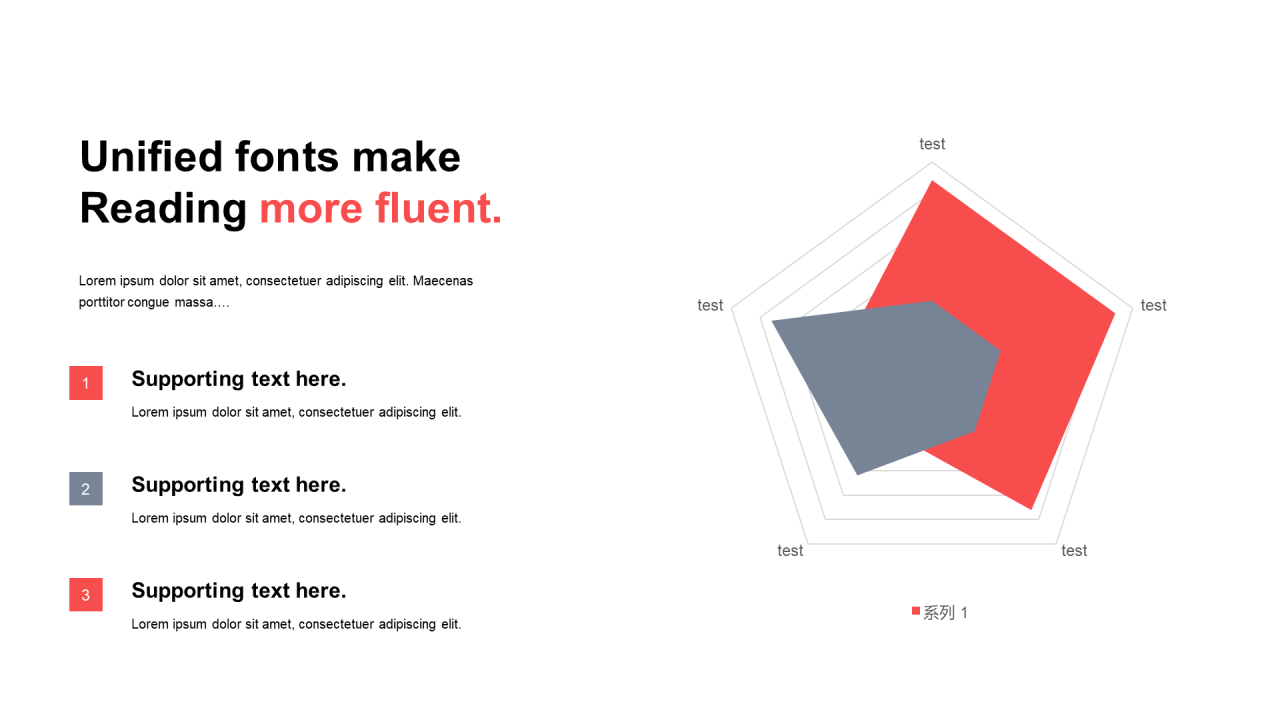 Unified fonts make Reading more fluent.

Lorem ipsum dolor sit amet, consectetuer adipiscing elit. Maecenas porttitor congue massa.…

1

Supporting text here.

Lorem ipsum dolor sit amet, consectetuer adipiscing elit.

2

Supporting text here.

Lorem ipsum dolor sit amet, consectetuer adipiscing elit.

3

Supporting text here.

Lorem ipsum dolor sit amet, consectetuer adipiscing elit.

test

test

test

test

test

系列 1